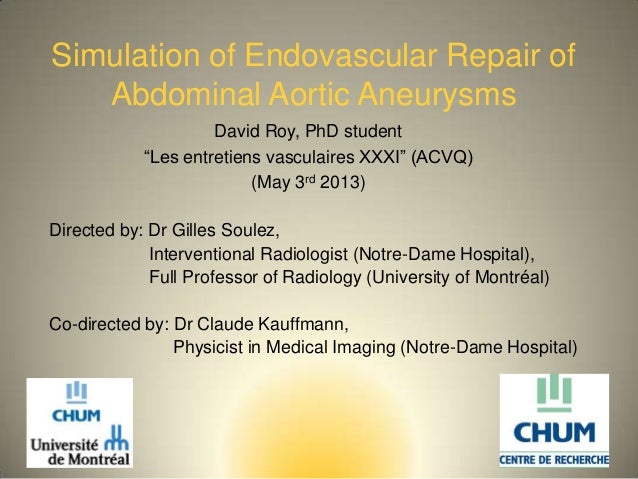 Simulation of Endovascular Repair of Abdominal Aortic Aneurysms

David Roy, PhD student
“Les entretiens vasculaires XXXI” (ACVQ)
(May 3$^{rd}$ 2013)

Directed by: Dr Gilles Soulez,
Interventional Radiologist (Notre-Dame Hospital),
Full Professor of Radiology (University of Montréal)

Co-directed by: Dr Claude Kauffmann,
Physicist in Medical Imaging (Notre-Dame Hospital)

CHUM
Université de Montréal

CHUM
CENTRE DE RECHERCHE